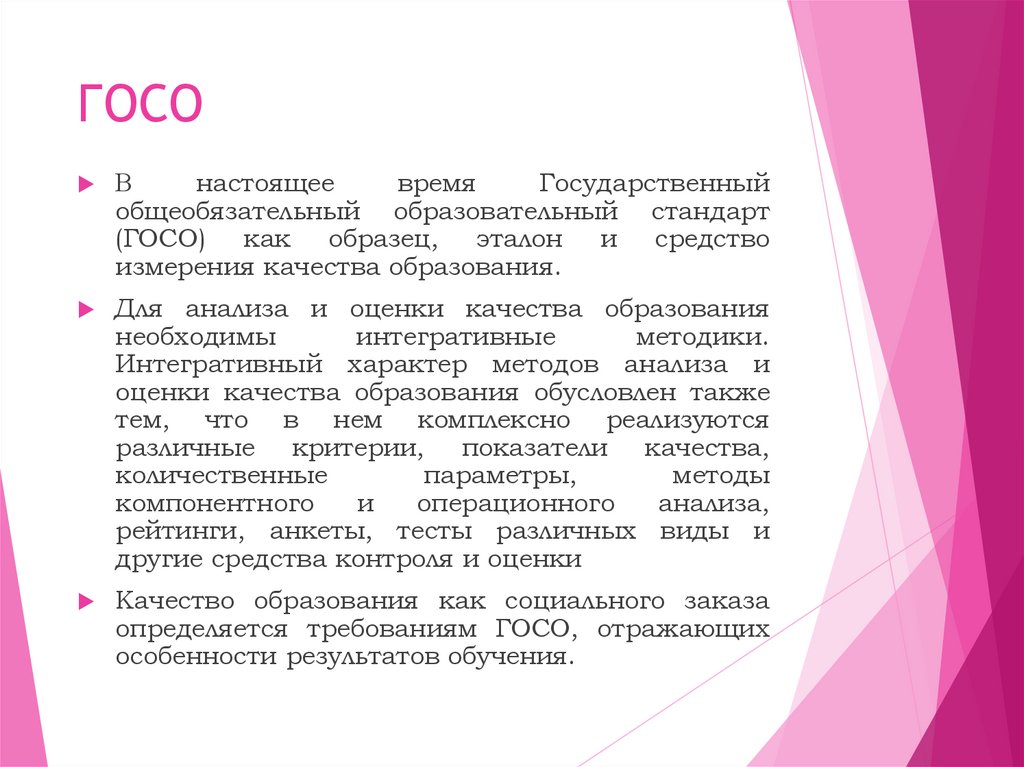 ГОСО

В настоящее время Государственный общеобязательный образовательный стандарт (ГОСО) как образец, эталон и средство измерения качества образования.

Для анализа и оценки качества образования необходимы интегративные методики. Интегративный характер методов анализа и оценки качества образования обусловлен также тем, что в нем комплексно реализуются различные критерии, показатели качества, количественные параметры, методы компонентного и операционного анализа, рейтинги, анкеты, тесты различных виды и другие средства контроля и оценки

Качество образования как социального заказа определяется требованиям ГОСО, отражающих особенности результатов обучения.